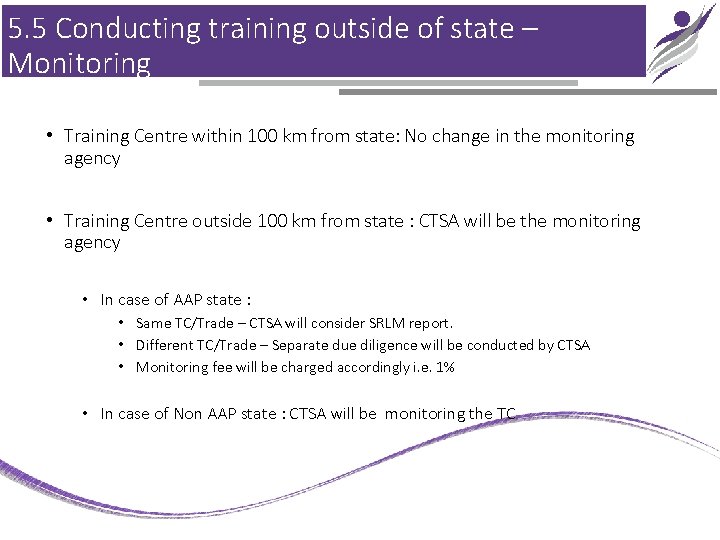 5.5 Conducting training outside of state – Monitoring

• Training Centre within 100 km from state: No change in the monitoring agency

• Training Centre outside 100 km from state : CTSA will be the monitoring agency

• In case of AAP state :
• Same TC/Trade – CTSA will consider SRLM report.
• Different TC/Trade – Separate due diligence will be conducted by CTSA
• Monitoring fee will be charged accordingly i.e. 1%

• In case of Non AAP state : CTSA will be monitoring the TC